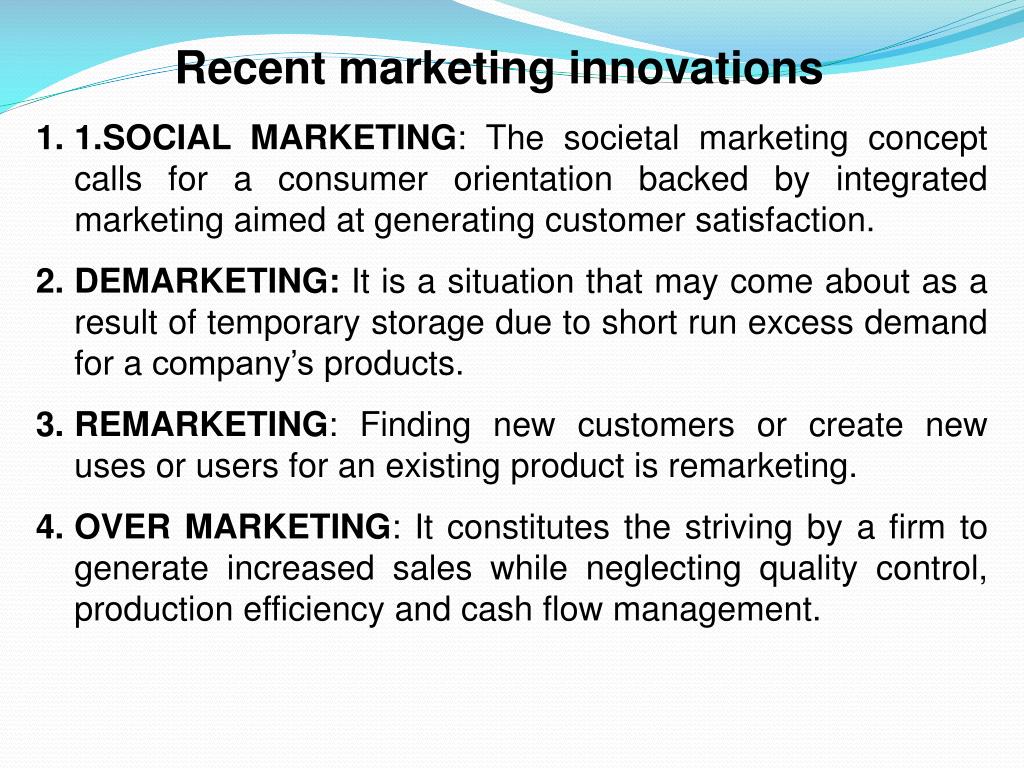 Recent marketing innovations

1. 1.SOCIAL MARKETING: The societal marketing concept calls for a consumer orientation backed by integrated marketing aimed at generating customer satisfaction.

2. DEMARKETING: It is a situation that may come about as a result of temporary storage due to short run excess demand for a company's products.

3. REMARKETING: Finding new customers or create new uses or users for an existing product is remarketing.

4. OVER MARKETING: It constitutes the striving by a firm to generate increased sales while neglecting quality control, production efficiency and cash flow management.